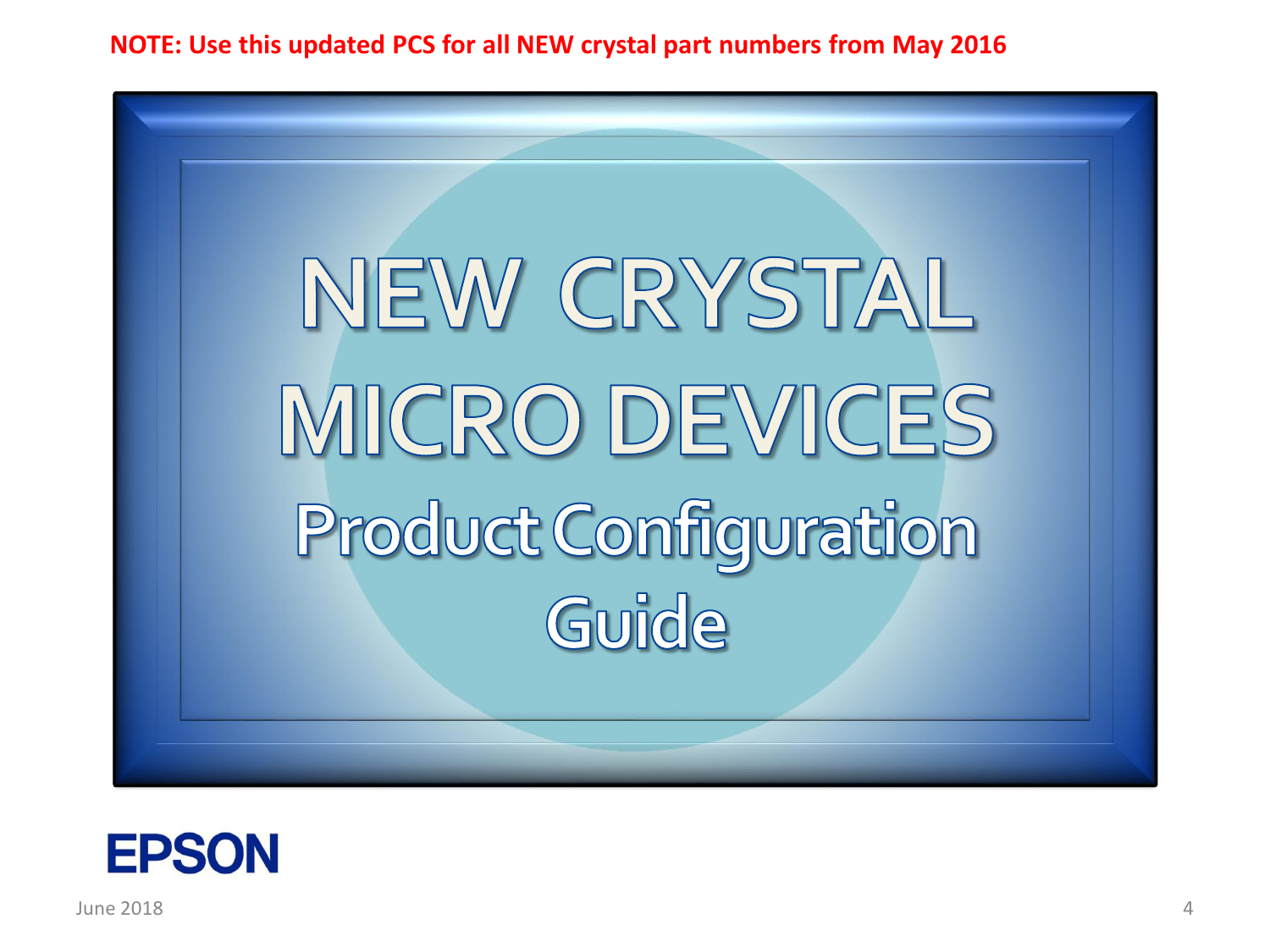 NOTE: Use this updated PCS for all NEW crystal part numbers from May 2016

NEW CRYSTAL
MICRO DEVICES
Product Configuration
Guide

EPSON

June 2018

4